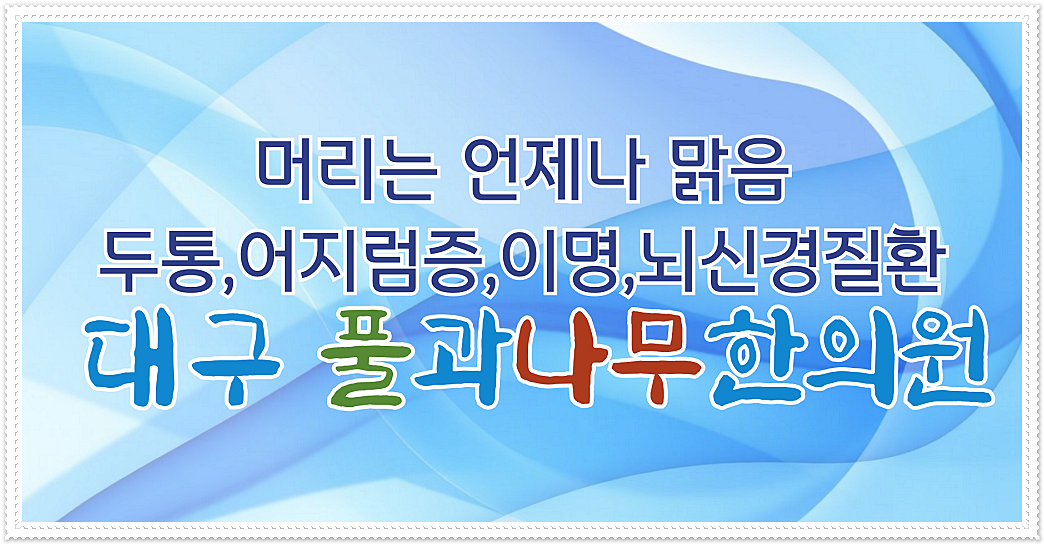 머리는 언제나 맑음
두통,어지럼증,이명,뇌신경질환
대구 풀과나무한의원